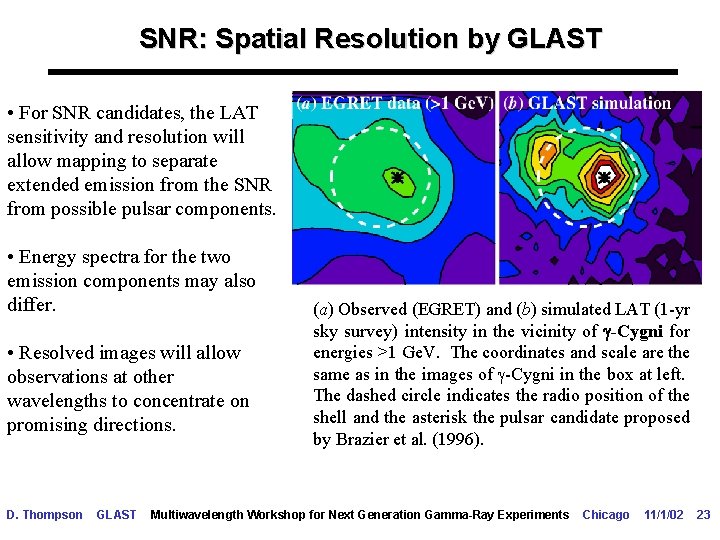 SNR: Spatial Resolution by GLAST

• For SNR candidates, the LAT sensitivity and resolution will allow mapping to separate extended emission from the SNR from possible pulsar components.

• Energy spectra for the two emission components may also differ.

• Resolved images will allow observations at other wavelengths to concentrate on promising directions.

(a) EGRET data (>1 GeV)

(b) GLAST simulation

(a) Observed (EGRET) and (b) simulated LAT (1-yr sky survey) intensity in the vicinity of γ-Cygni for energies >1 GeV. The coordinates and scale are the same as in the images of γ-Cygni in the box at left. The dashed circle indicates the radio position of the shell and the asterisk the pulsar candidate proposed by Brazier et al. (1996).

D. Thompson GLAST Multiwavelength Workshop for Next Generation Gamma-Ray Experiments Chicago 11/1/02 23